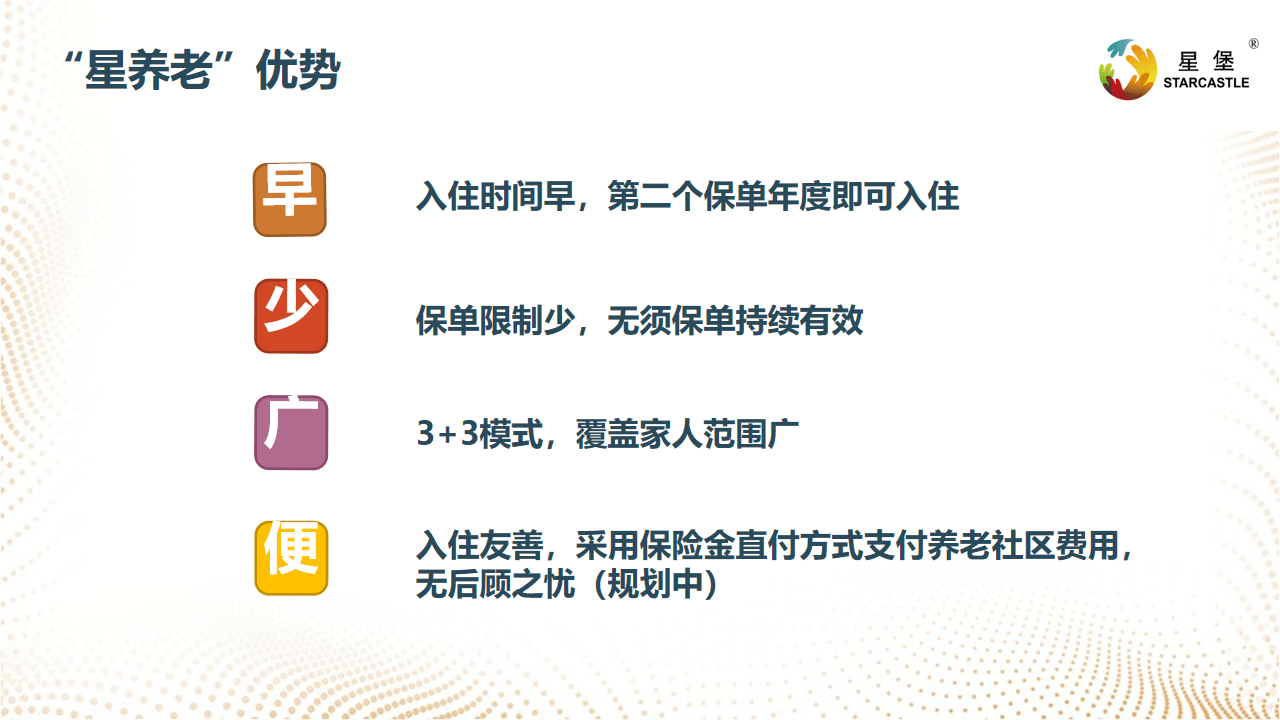 “星养老”优势

星堡®
STARCASTLE

早

入住时间早，第二个保单年度即可入住

少

保单限制少，无须保单持续有效

广

3+3模式，覆盖家人范围广

便

入住友善，采用保险金直付方式支付养老社区费用，无后顾之忧（规划中）